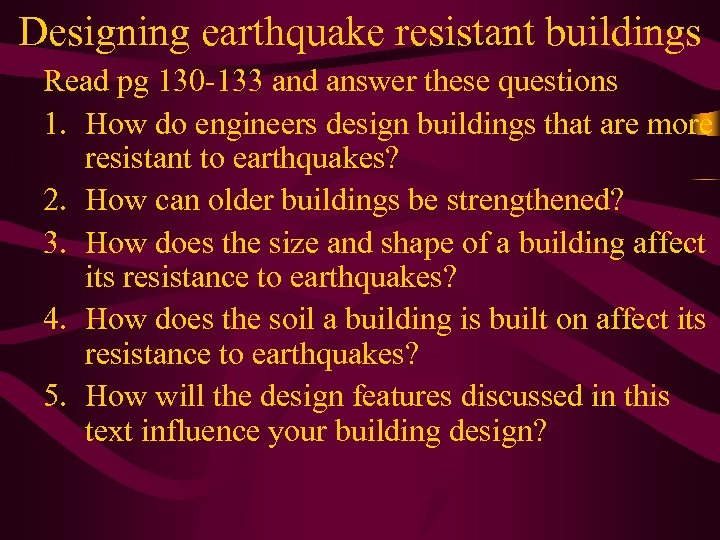 Designing earthquake resistant buildings

Read pg 130-133 and answer these questions

1. How do engineers design buildings that are more resistant to earthquakes?
2. How can older buildings be strengthened?
3. How does the size and shape of a building affect its resistance to earthquakes?
4. How does the soil a building is built on affect its resistance to earthquakes?
5. How will the design features discussed in this text influence your building design?